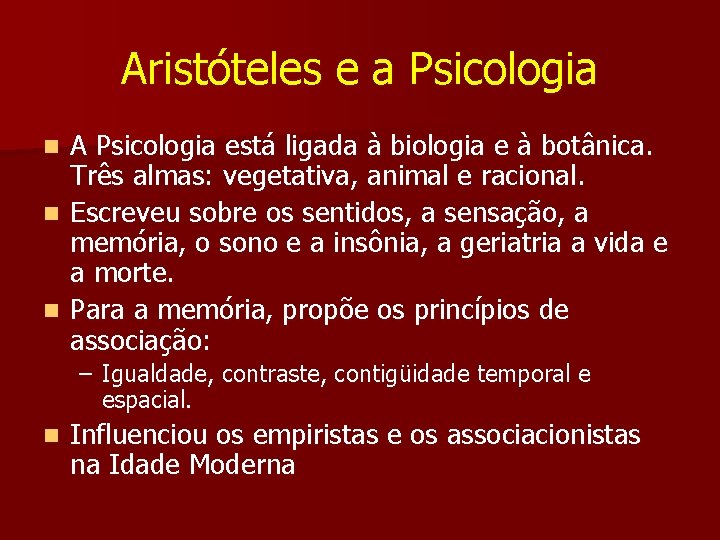 Aristóteles e a Psicologia

- A Psicologia está ligada à biologia e à botânica. Três almas: vegetativa, animal e racional.
- Escreveu sobre os sentidos, a sensação, a memória, o sono e a insônia, a geriatria a vida e a morte.
- Para a memória, propõe os princípios de associação:
  – Igualdade, contraste, contigüidade temporal e espacial.
- Influenciou os empiristas e os associacionistas na Idade Moderna